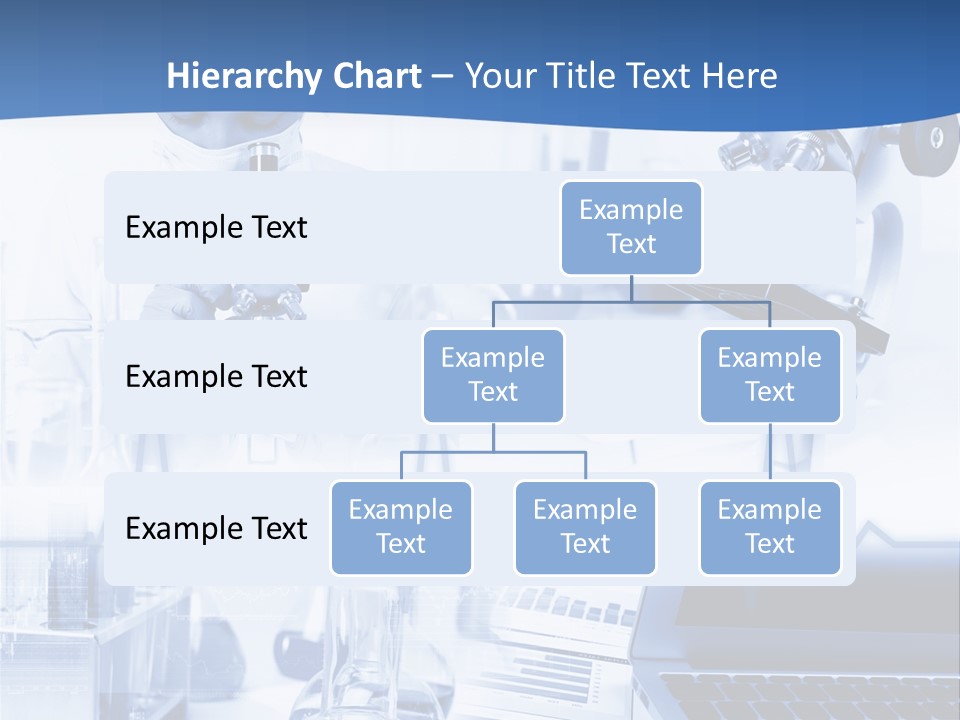 Hierarchy Chart – Your Title Text Here

Example Text

Example Text

Example Text

Example Text

Example Text

Example Text

Example Text

Example Text

Example Text